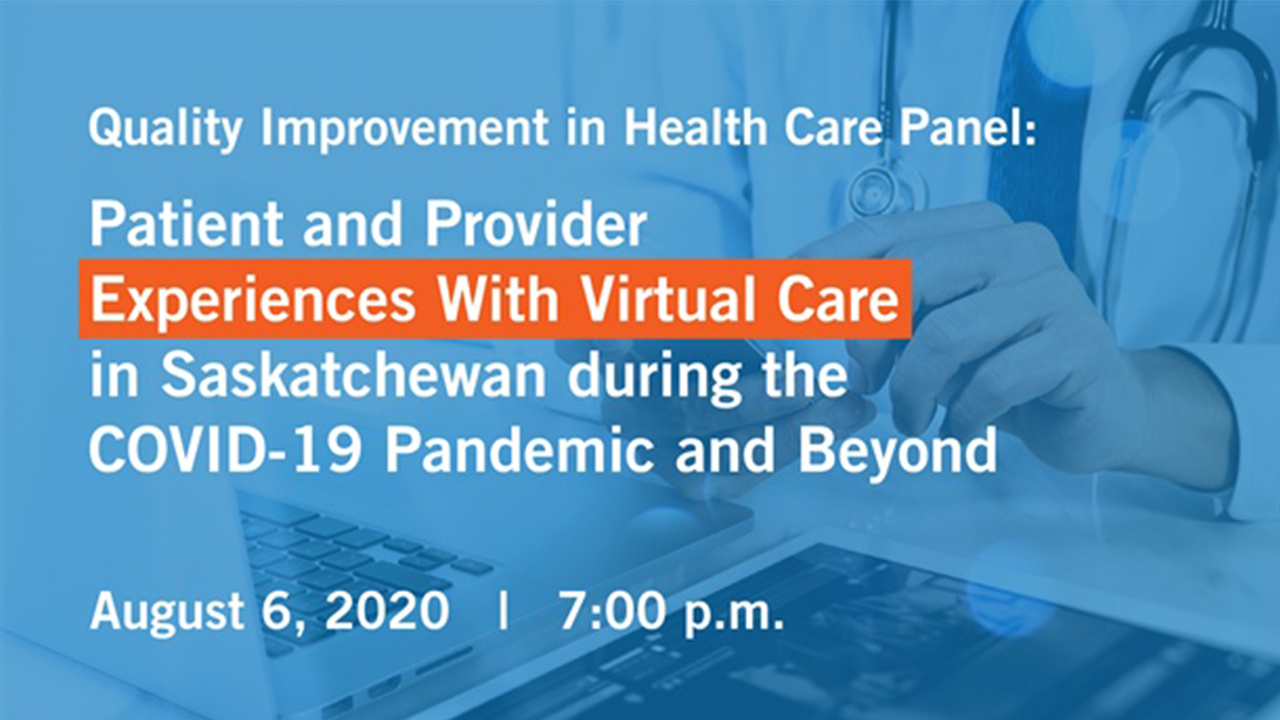 Quality Improvement in Health Care Panel:

Patient and Provider Experiences With Virtual Care in Saskatchewan during the COVID-19 Pandemic and Beyond

August 6, 2020 | 7:00 p.m.